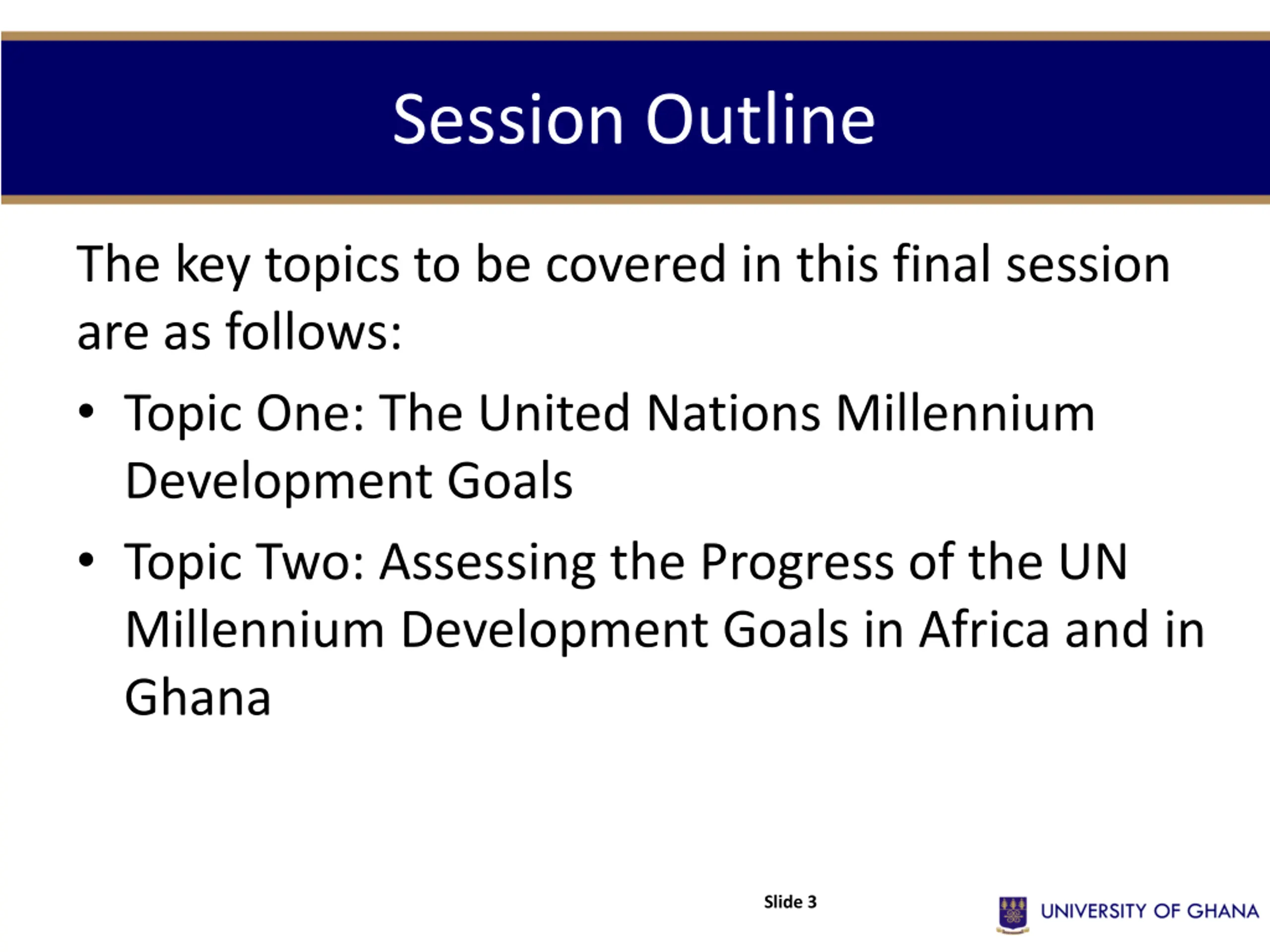 Session Outline

The key topics to be covered in this final session are as follows:

• Topic One: The United Nations Millennium Development Goals

• Topic Two: Assessing the Progress of the UN Millennium Development Goals in Africa and in Ghana

Slide 3

UNIVERSITY OF GHANA